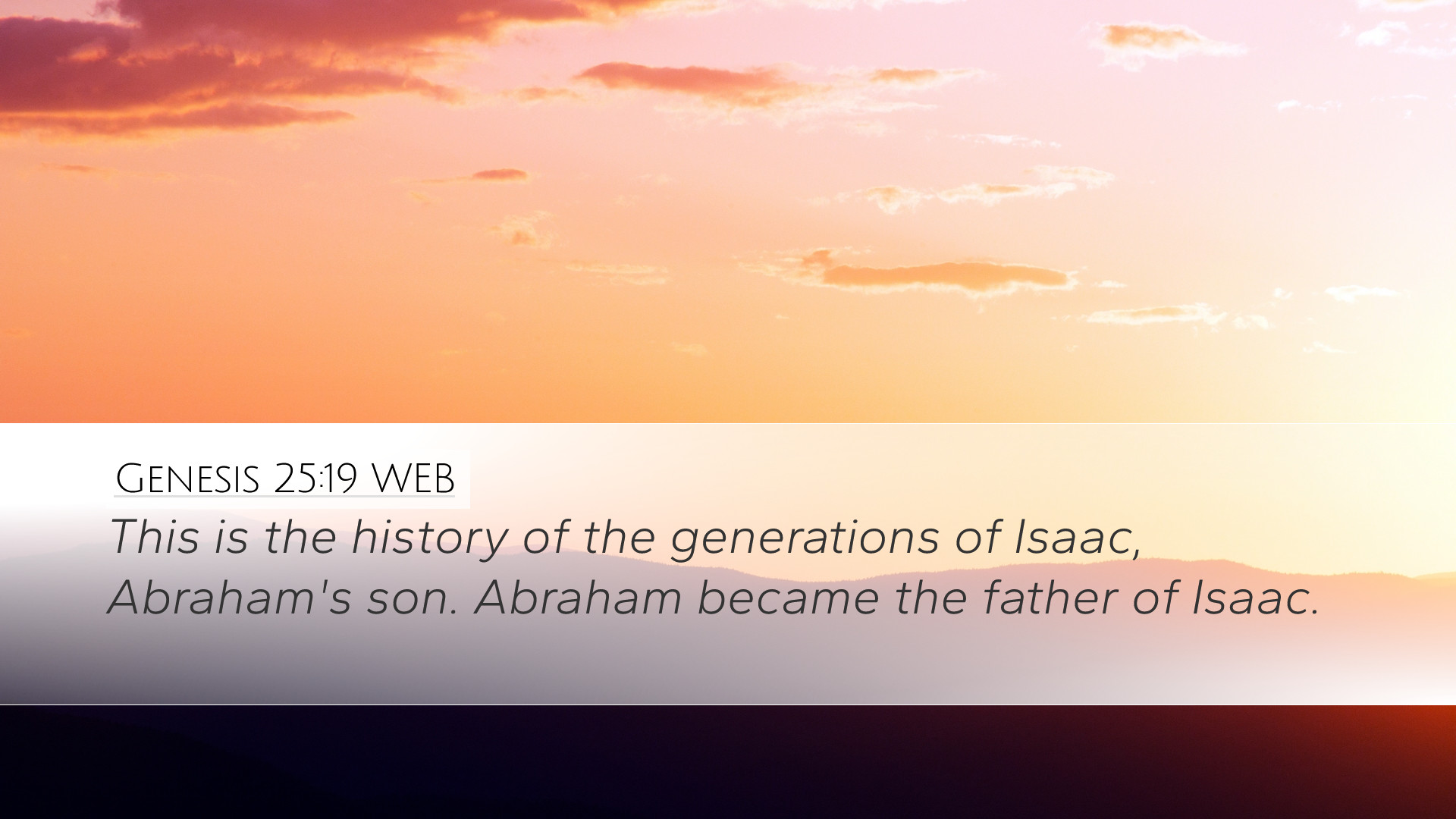 Genesis 25:19 WEB

This is the history of the generations of Isaac, Abraham's son. Abraham became the father of Isaac.